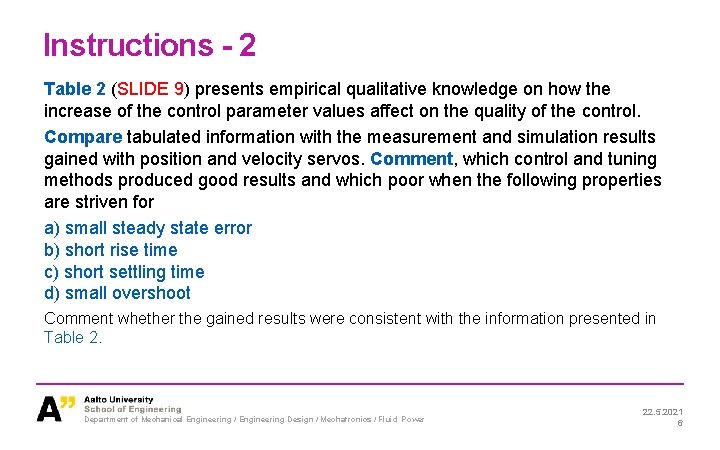 Instructions - 2

Table 2 (SLIDE 9) presents empirical qualitative knowledge on how the increase of the control parameter values affect on the quality of the control.

Compare tabulated information with the measurement and simulation results gained with position and velocity servos. Comment, which control and tuning methods produced good results and which poor when the following properties are striven for

a) small steady state error
b) short rise time
c) short settling time
d) small overshoot

Comment whether the gained results were consistent with the information presented in Table 2.

A"
Aalto University
School of Engineering
Department of Mechanical Engineering / Engineering Design / Mechatronics / Fluid Power

22.5.2021
6